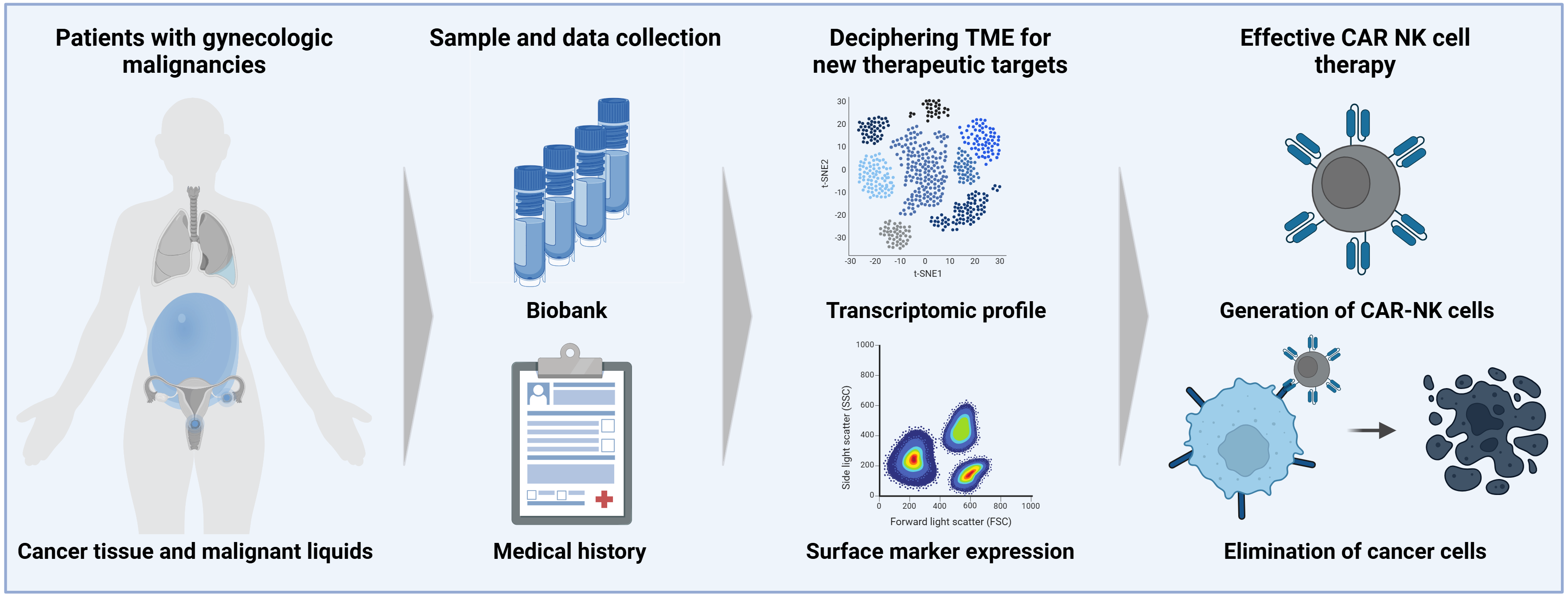 Patients with gynecologic malignancies

Cancer tissue and malignant liquids

Sample and data collection

Biobank

Medical history

Deciphering TME for new therapeutic targets

30
20
10
0
-10
-20
-30
t-SNE2
-30 -20 -10 0 10 20 30
t-SNE1

Transcriptomic profile

1000
800
600
400
200
0
Side light scatter (SSC)
0 200 400 600 800 1000
Forward light scatter (FSC)

Surface marker expression

Effective CAR NK cell therapy

Generation of CAR-NK cells

Elimination of cancer cells